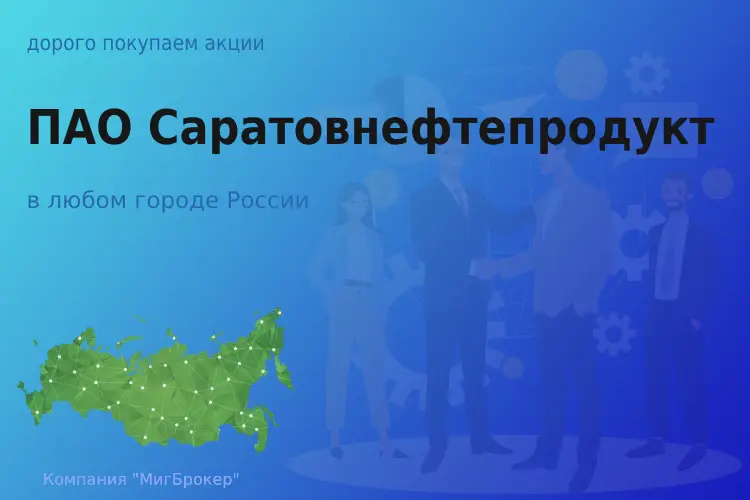 дорого покупаем акции

ПАО Саратовнефтепродукт

в любом городе России

Компания "МигБрокер"